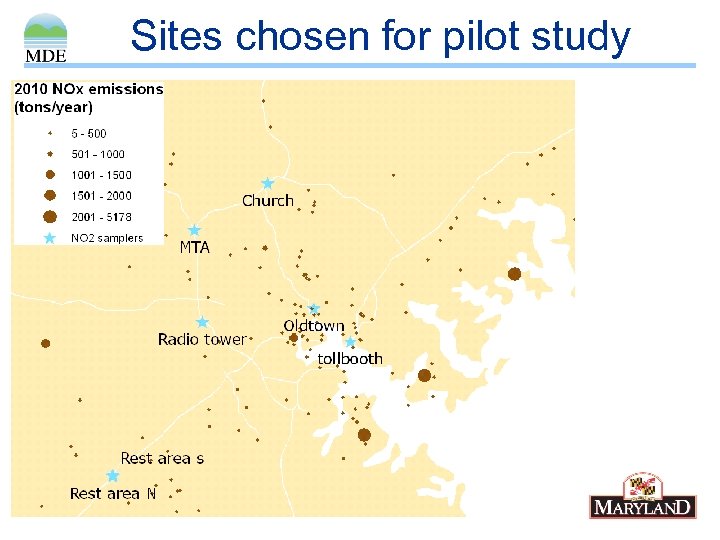 MDE

Sites chosen for pilot study

2010 NOx emissions (tons/year)

5 - 500
501 - 1000
1001 - 1500
1501 - 2000
2001 - 5178
NO2 samplers

Church
MTA
Oldtown
Radio tower
tollbooth
Rest area s
Rest area N

MARYLAND